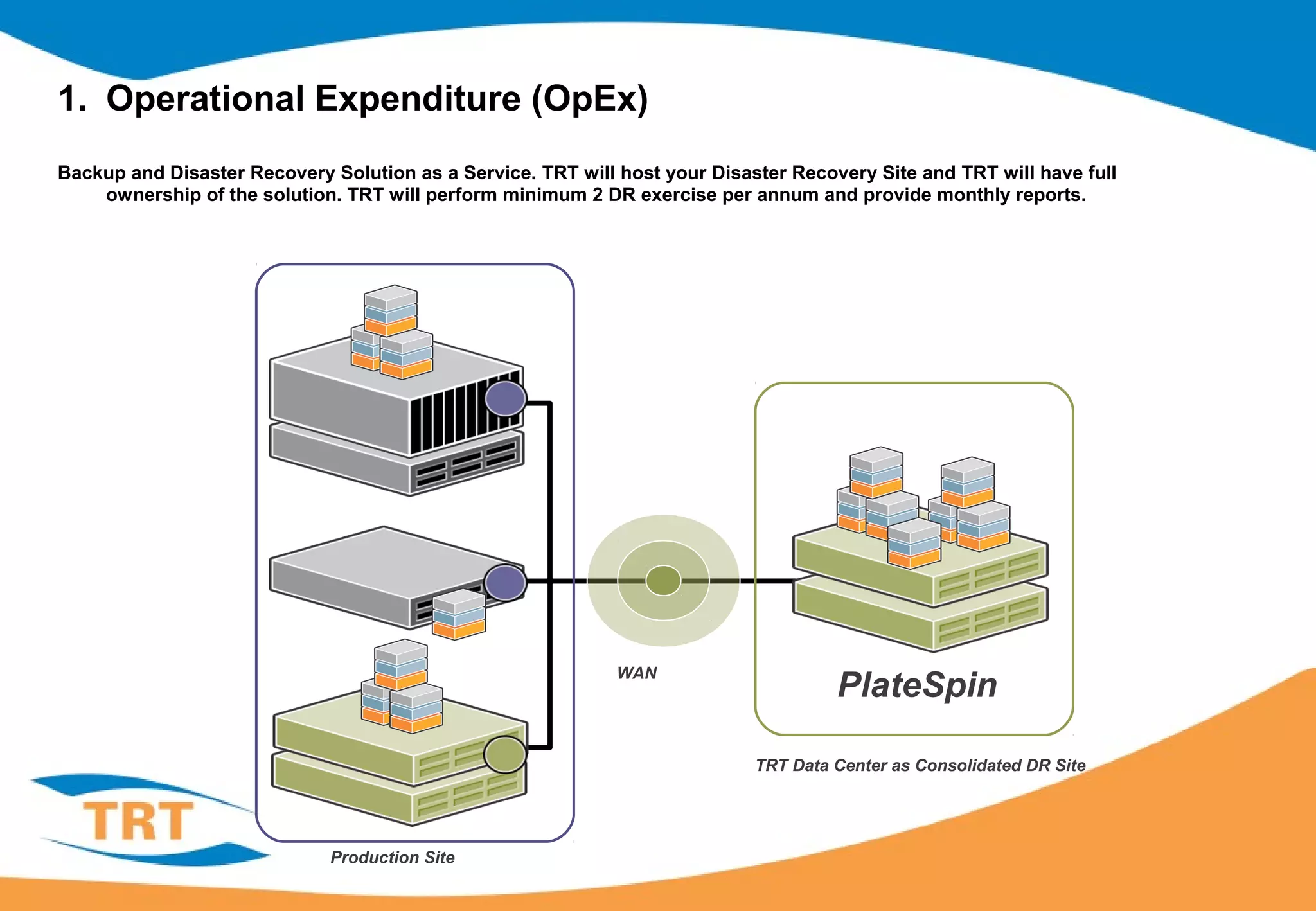 1. Operational Expenditure (OpEx)

Backup and Disaster Recovery Solution as a Service. TRT will host your Disaster Recovery Site and TRT will have full ownership of the solution. TRT will perform minimum 2 DR exercise per annum and provide monthly reports.

WAN

PlateSpin

TRT Data Center as Consolidated DR Site

TRT

Production Site